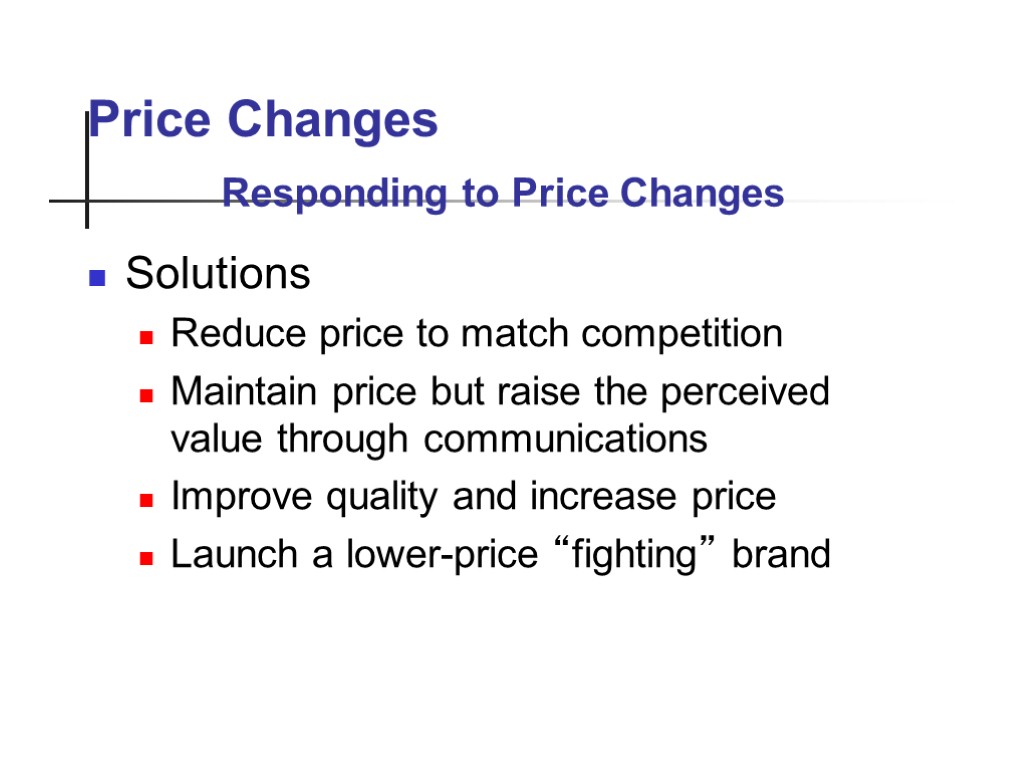 Price Changes

Responding to Price Changes

Solutions

Reduce price to match competition

Maintain price but raise the perceived value through communications

Improve quality and increase price

Launch a lower-price “fighting” brand